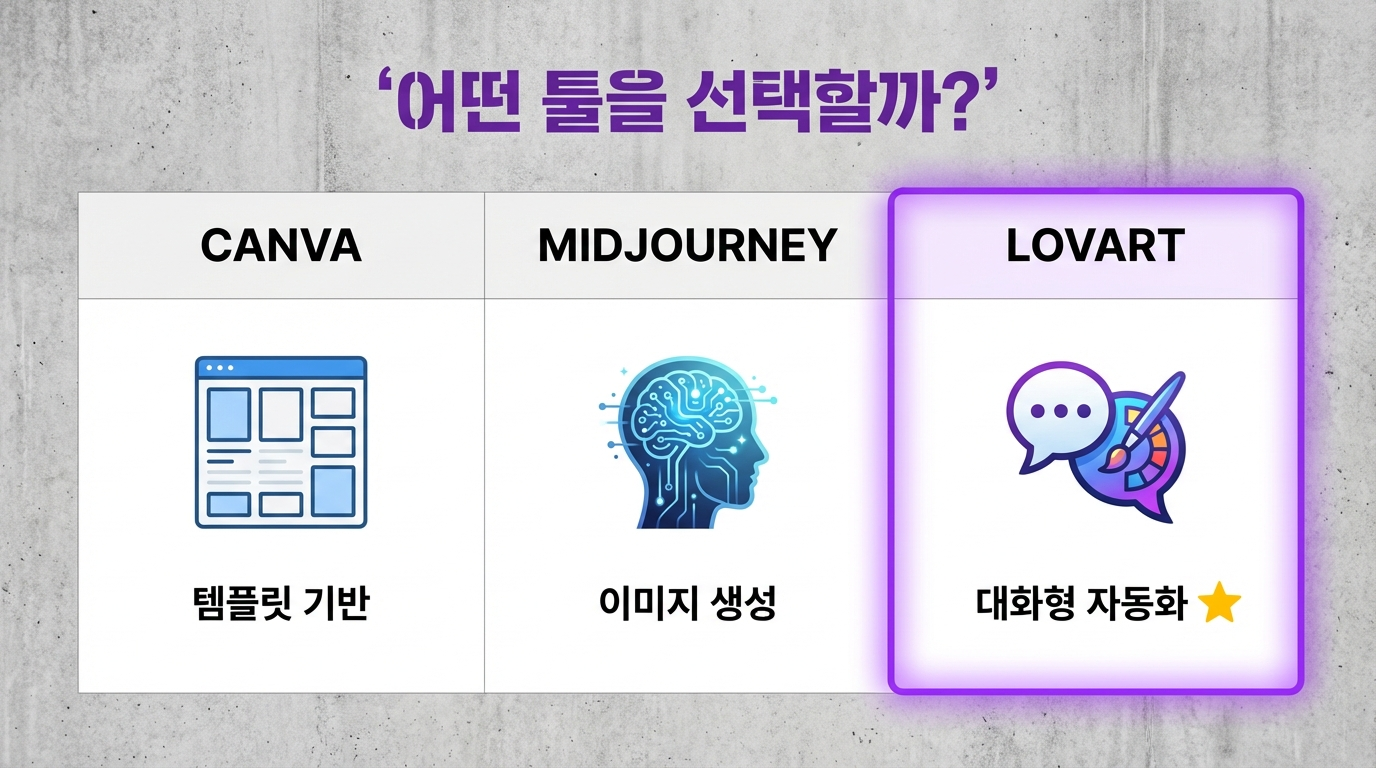 ‘어떤 툴을 선택할까?’

| CANVA | MIDJOURNEY | LOVART |
|---|---|---|
| 템플릿 기반 | 이미지 생성 | 대화형 자동화 ⭐ |